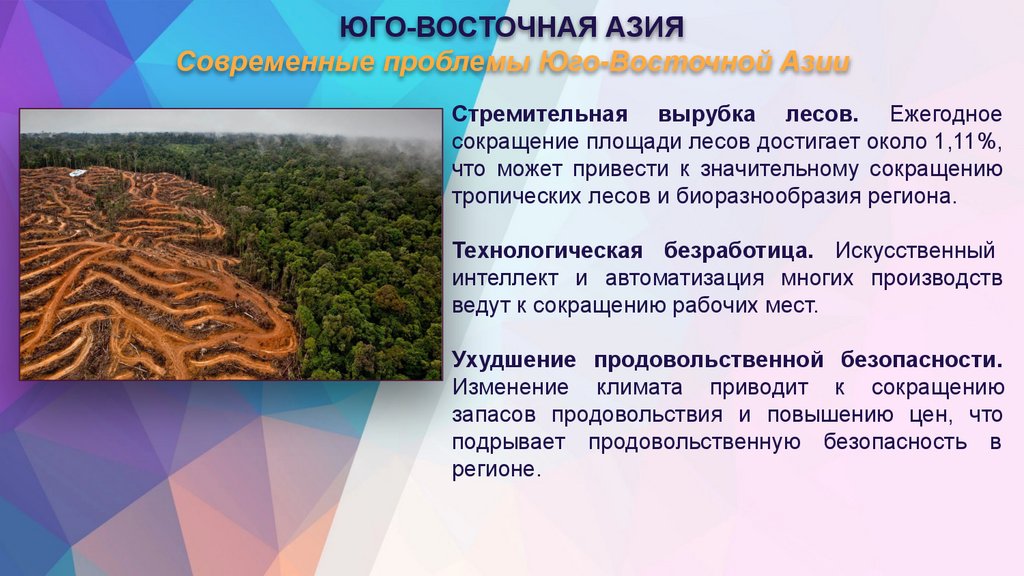 ЮГО-ВОСТОЧНАЯ АЗИЯ

Современные проблемы Юго-Восточной Азии

Стремительная вырубка лесов. Ежегодное сокращение площади лесов достигает около 1,11%, что может привести к значительному сокращению тропических лесов и биоразнообразия региона.

Технологическая безработица. Искусственный интеллект и автоматизация многих производств ведут к сокращению рабочих мест.

Ухудшение продовольственной безопасности. Изменение климата приводит к сокращению запасов продовольствия и повышению цен, что подрывает продовольственную безопасность в регионе.